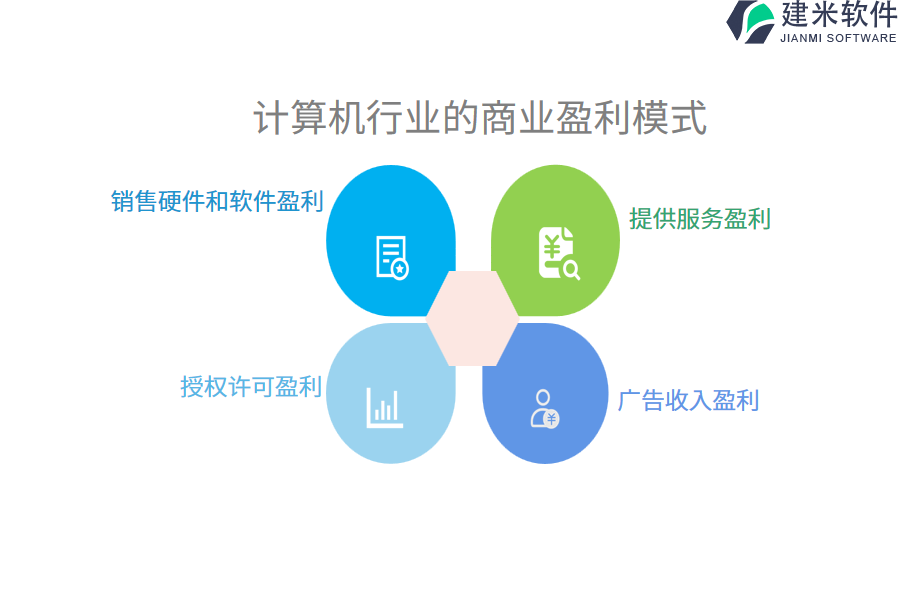 建米软件
JIANMI SOFTWARE

计算机行业的商业盈利模式

销售硬件和软件盈利

提供服务盈利

授权许可盈利

广告收入盈利